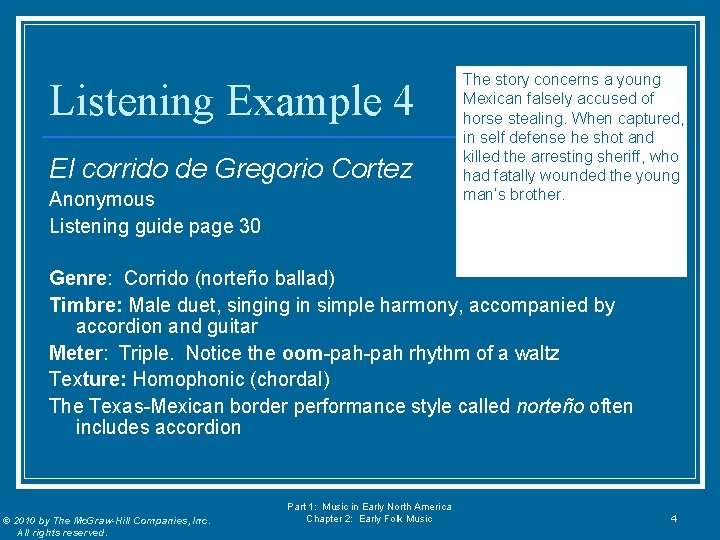 Listening Example 4

The story concerns a young Mexican falsely accused of horse stealing. When captured, in self defense he shot and killed the arresting sheriff, who had fatally wounded the young man's brother.

El corrido de Gregorio Cortez

Anonymous

Listening guide page 30

Genre: Corrido (norteño ballad)

Timbre: Male duet, singing in simple harmony, accompanied by accordion and guitar

Meter: Triple. Notice the oom-pah-pah rhythm of a waltz

Texture: Homophonic (chordal)

The Texas-Mexican border performance style called norteño often includes accordion

© 2010 by The McGraw-Hill Companies, Inc. All rights reserved.

Part 1: Music in Early North America
Chapter 2: Early Folk Music

4